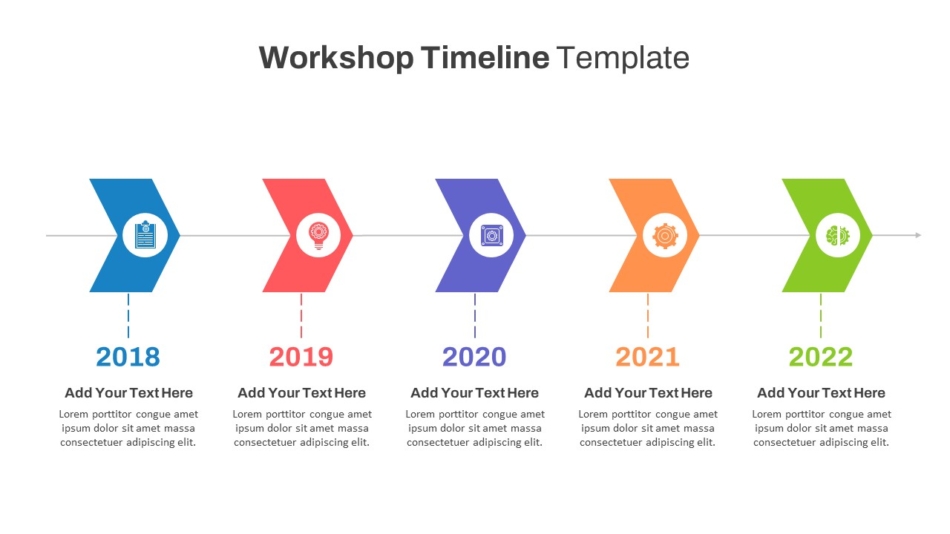 Workshop Timeline Template

2018

Add Your Text Here

Lorem porttitor congue amet ipsum dolor sit amet massa consectetuer adipiscing elit.

2019

Add Your Text Here

Lorem porttitor congue amet ipsum dolor sit amet massa consectetuer adipiscing elit.

2020

Add Your Text Here

Lorem porttitor congue amet ipsum dolor sit amet massa consectetuer adipiscing elit.

2021

Add Your Text Here

Lorem porttitor congue amet ipsum dolor sit amet massa consectetuer adipiscing elit.

2022

Add Your Text Here

Lorem porttitor congue amet ipsum dolor sit amet massa consectetuer adipiscing elit.